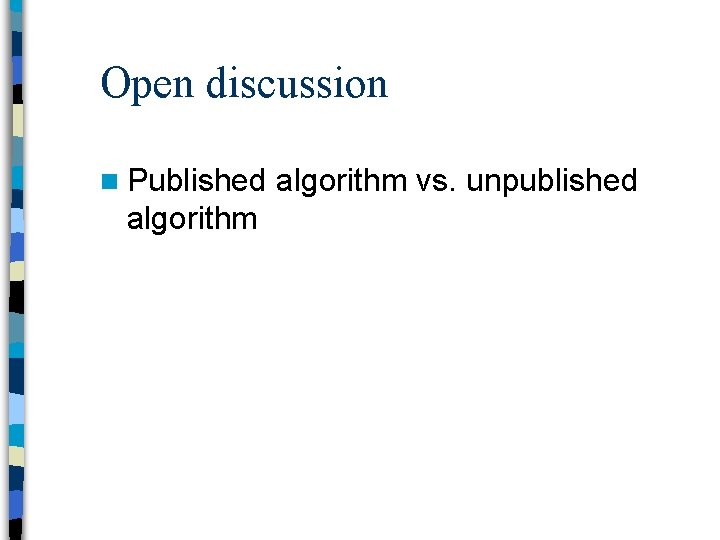 Open discussion

Published algorithm vs. unpublished algorithm